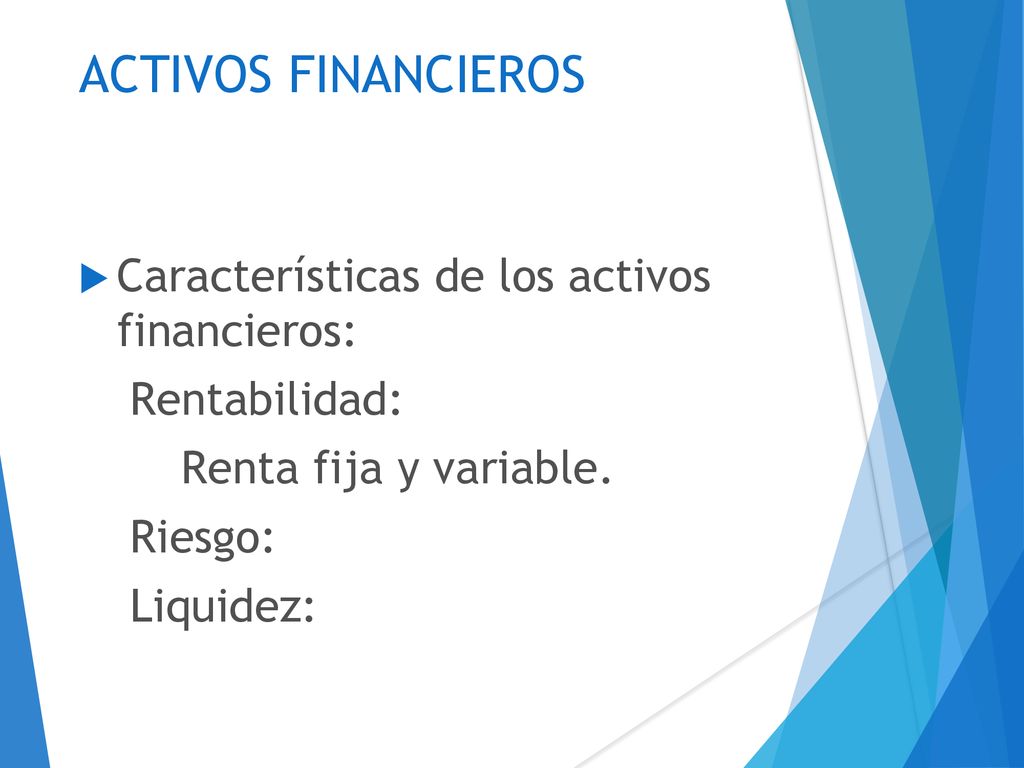 ACTIVOS FINANCIEROS

Características de los activos financieros:

Rentabilidad:

Renta fija y variable.

Riesgo:

Liquidez: